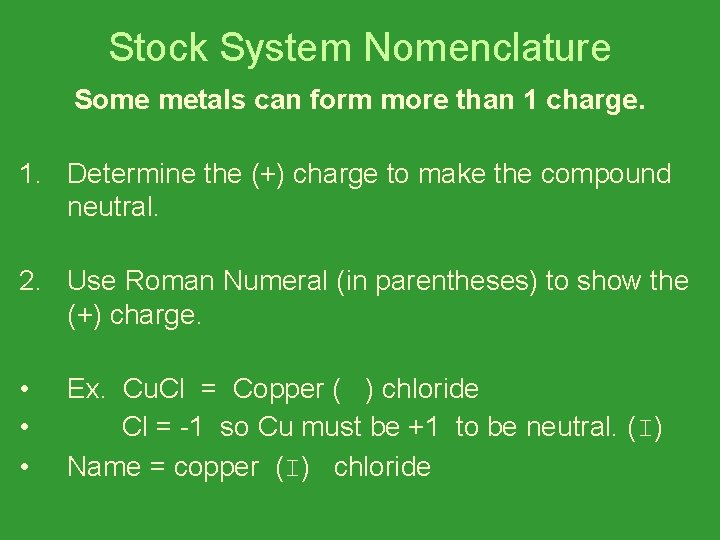 Stock System Nomenclature

Some metals can form more than 1 charge.

1. Determine the (+) charge to make the compound neutral.

2. Use Roman Numeral (in parentheses) to show the (+) charge.

• Ex. CuCl = Copper ( ) chloride
• Cl = -1 so Cu must be +1 to be neutral. (I)
• Name = copper (I) chloride